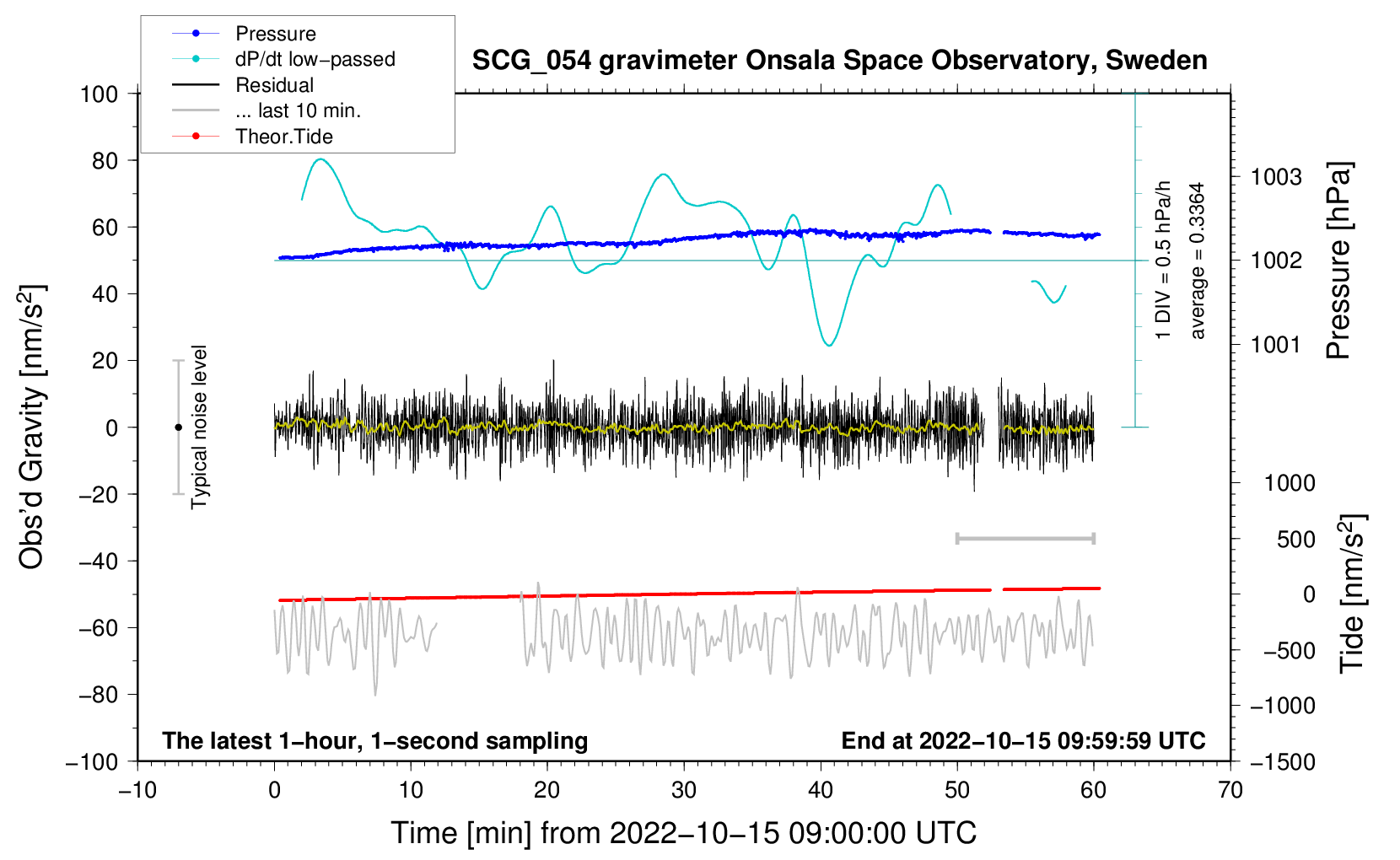 Pressure
dP/dt low−passed
Residual
... last 10 min.
Theor.Tide

SCG_054 gravimeter Onsala Space Observatory, Sweden

100
80
60
40
20
0
−20
−40
−60
−80
−100

Obs'd Gravity [nm/s$^2$]

Typical noise level

1 DIV = 0.5 hPa/h
average = 0.3364

1003
1002
1001
Pressure [hPa]

1000
500
0
−500
−1000
−1500
Tide [nm/s$^2$]

The latest 1−hour, 1−second sampling
End at 2022−10−15 09:59:59 UTC

−10
0
10
20
30
40
50
60
70

Time [min] from 2022−10−15 09:00:00 UTC